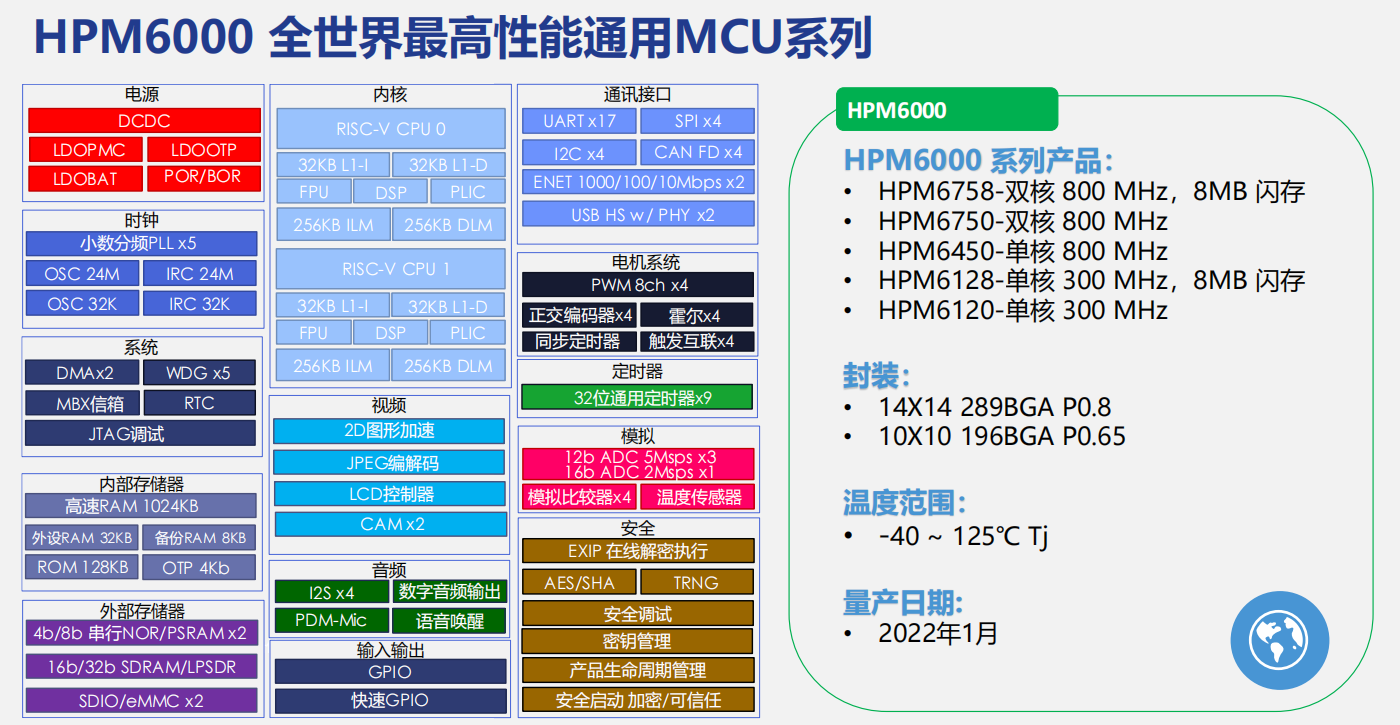 HPM6000 全世界最高性能通用MCU系列

电源
DCDC
LDOPMC
LDOOTP
LDOBAT
POR/BOR

时钟
小数分频PLL x5
OSC 24M
IRC 24M
OSC 32K
IRC 32K

系统
DMAx2
WDG x5
MBX信箱
RTC
JTAG调试

内部存储器
高速RAM 1024KB
外设RAM 32KB
备份RAM 8KB
ROM 128KB
OTP 4Kb

外部存储器
4b/8b 串行NOR/PSRAM x2
16b/32b SDRAM/LPSDR
SDIO/eMMC x2

内核
RISC-V CPU 0
32KB L1-I
32KB L1-D
FPU
DSP
PLIC
256KB ILM
256KB DLM
RISC-V CPU 1
32KB L1-I
32KB L1-D
FPU
DSP
PLIC
256KB ILM
256KB DLM

视频
2D图形加速
JPEG编解码
LCD控制器
CAM x2

音频
I2S x4
数字音频输出
PDM-Mic
语音唤醒

输入输出
GPIO
快速GPIO

通讯接口
UART x17
SPI x4
I2C x4
CAN FD x4
ENET 1000/100/10Mbps x2
USB HS w/ PHY x2

电机系统
PWM 8ch x4
正交编码器x4
霍尔x4
同步定时器
触发互联x4

定时器
32位通用定时器x9

模拟
12b ADC 5Msps x3
16b ADC 2Msps x1
模拟比较器x4
温度传感器

安全
EXIP 在线解密执行
AES/SHA
TRNG
安全调试
密钥管理
产品生命周期管理
安全启动 加密/可信任

HPM6000
HPM6000 系列产品：
• HPM6758-双核 800 MHz，8MB 闪存
• HPM6750-双核 800 MHz
• HPM6450-单核 800 MHz
• HPM6128-单核 300 MHz，8MB 闪存
• HPM6120-单核 300 MHz

封装：
• 14X14 289BGA P0.8
• 10X10 196BGA P0.65

温度范围：
• -40 ~ 125℃ Tj

量产日期：
• 2022年1月